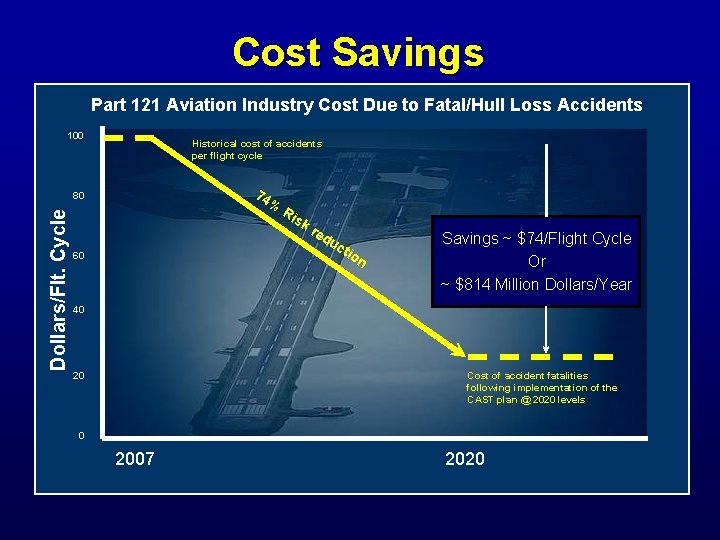 Cost Savings

Part 121 Aviation Industry Cost Due to Fatal/Hull Loss Accidents

Dollars/Flt. Cycle

100

80

60

40

20

0

Historical cost of accidents per flight cycle

74% Risk reduction

Savings ~ \$74/Flight Cycle
Or
~ \$814 Million Dollars/Year

Cost of accident fatalities following implementation of the CAST plan @2020 levels

2007

2020